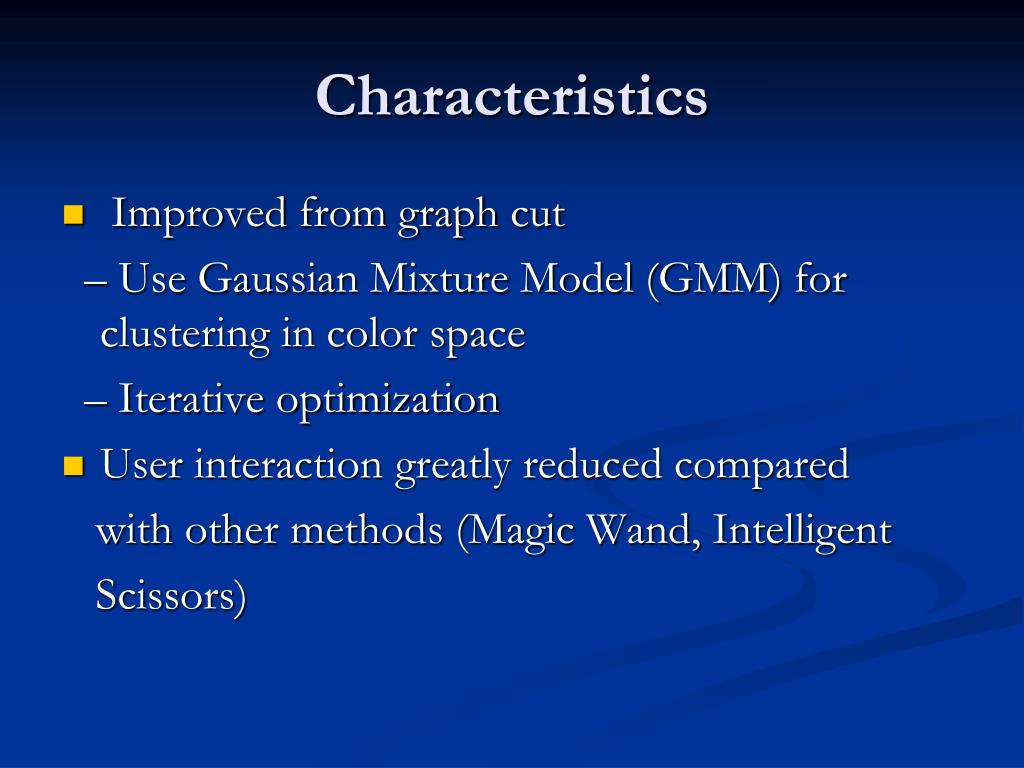 Characteristics

Improved from graph cut

– Use Gaussian Mixture Model (GMM) for clustering in color space

– Iterative optimization

User interaction greatly reduced compared with other methods (Magic Wand, Intelligent Scissors)